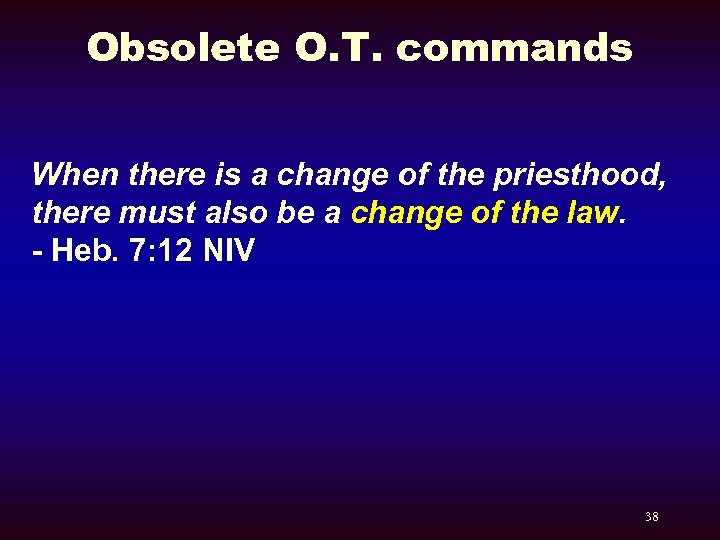 Obsolete O.T. commands

When there is a change of the priesthood, there must also be a change of the law.
- Heb. 7:12 NIV

38